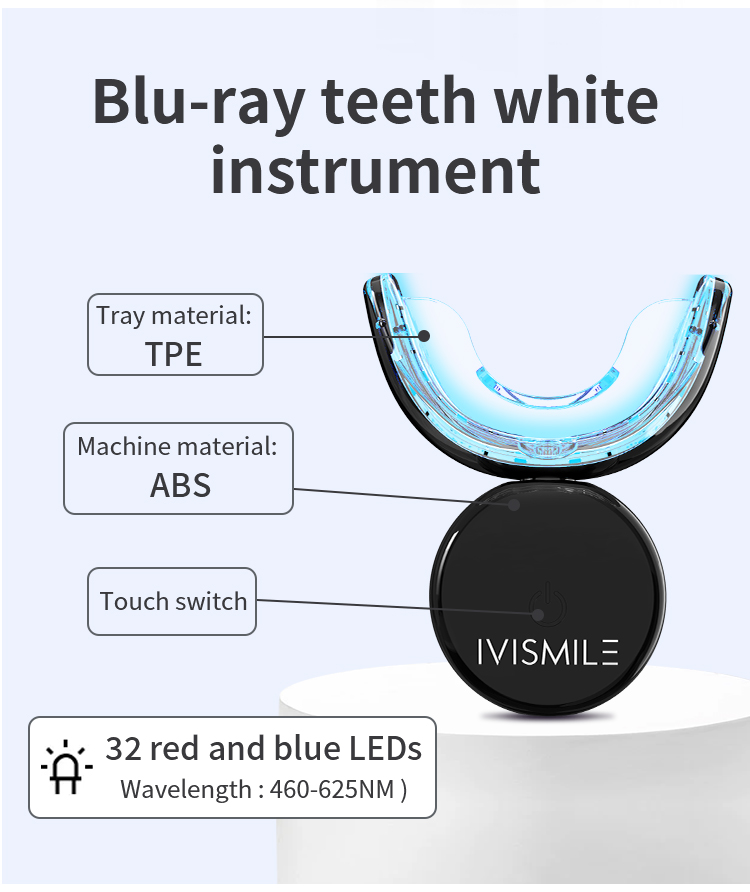 Blu-ray teeth white instrument

Tray material:
TPE

Machine material:
ABS

Touch switch

IVISMILE

32 red and blue LEDs
Wavelength : 460-625NM )